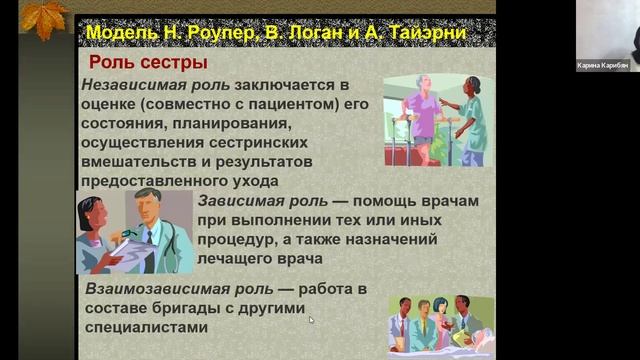 Модель Н. Роупер, В. Логан и А. Тайэрни

Роль сестры

Независимая роль заключается в оценке (совместно с пациентом) его состояния, планирования, осуществления сестринских вмешательств и результатов предоставленного ухода

Зависимая роль — помощь врачам при выполнении тех или иных процедур, а также назначений лечащего врача

Взаимозависимая роль — работа в составе бригады с другими специалистами

Карина Карибян